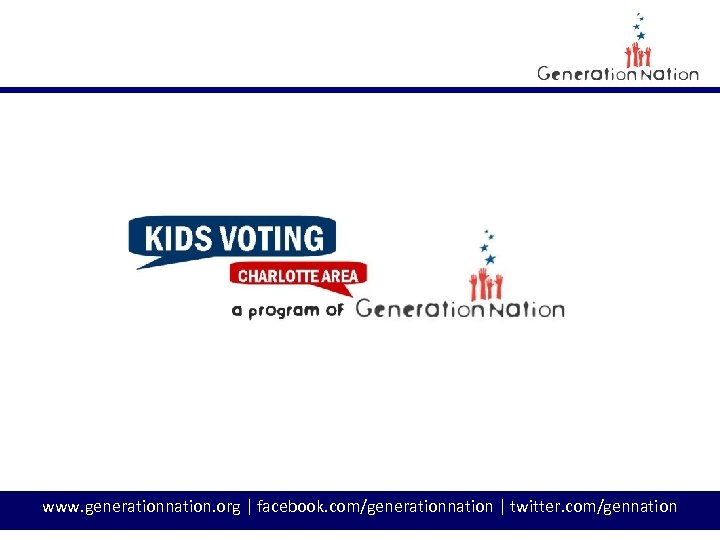 GenerationNation

KIDS VOTING

CHARLOTTE AREA

a program of GenerationNation

www.generationnation.org | facebook.com/generationnation | twitter.com/gennation